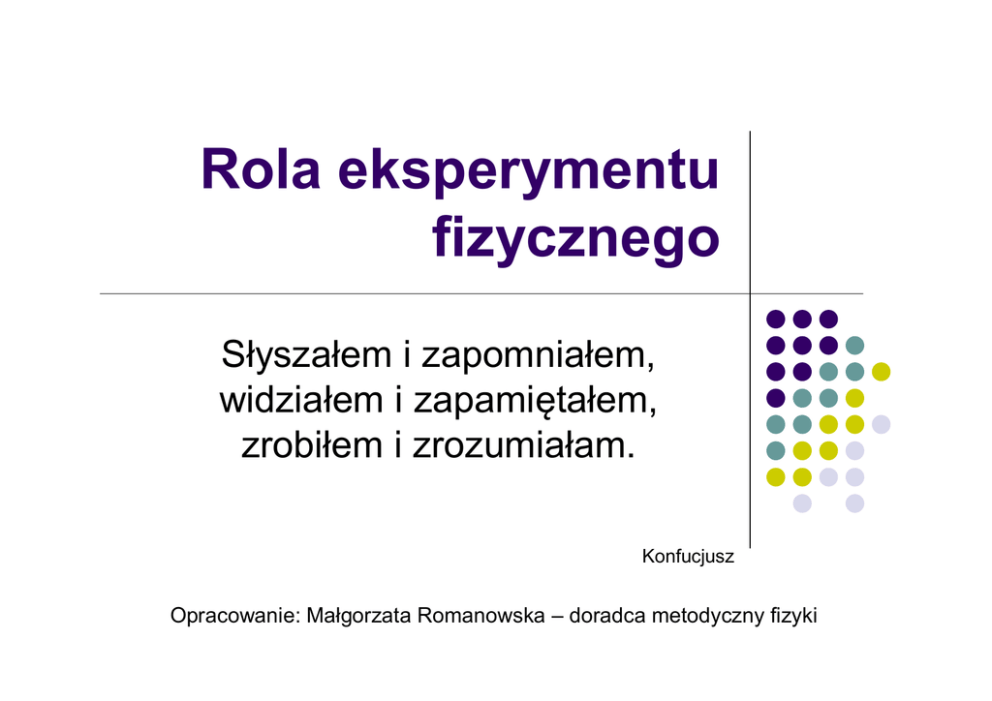 Rola eksperymentu fizycznego

Słyszałem i zapomniałem,
widziałem i zapamiętałem,
zrobiłem i zrozumiałam.

Konfucjusz

Opracowanie: Małgorzata Romanowska – doradca metodyczny fizyki